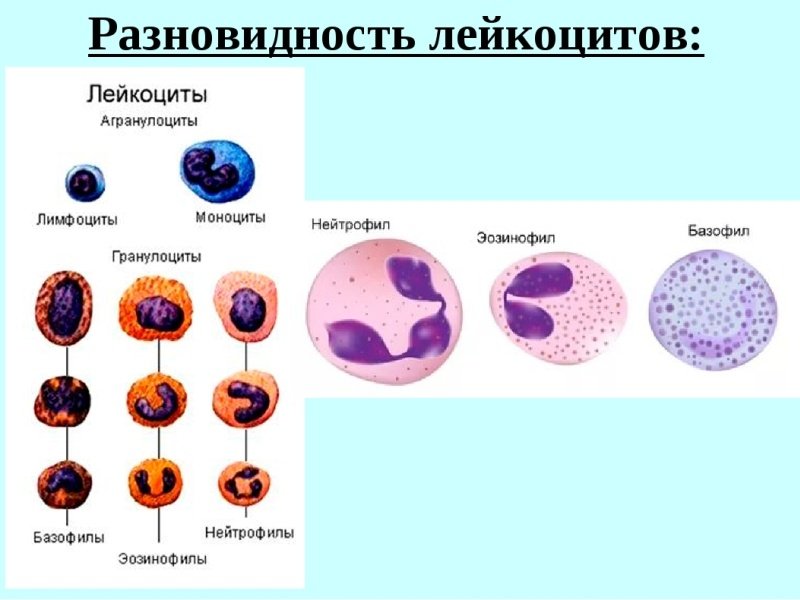 Разновидность лейкоцитов:

Лейкоциты

Агранулоциты

Лимфоциты

Моноциты

Гранулоциты

Базофилы

Эозинофилы

Нейтрофилы

Нейтрофил

Эозинофил

Базофил